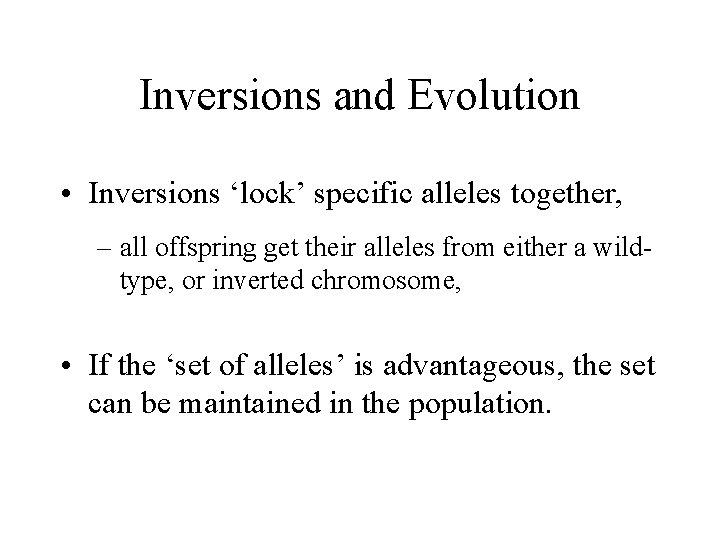 Inversions and Evolution

• Inversions ‘lock’ specific alleles together,

– all offspring get their alleles from either a wild-type, or inverted chromosome,

• If the ‘set of alleles’ is advantageous, the set can be maintained in the population.